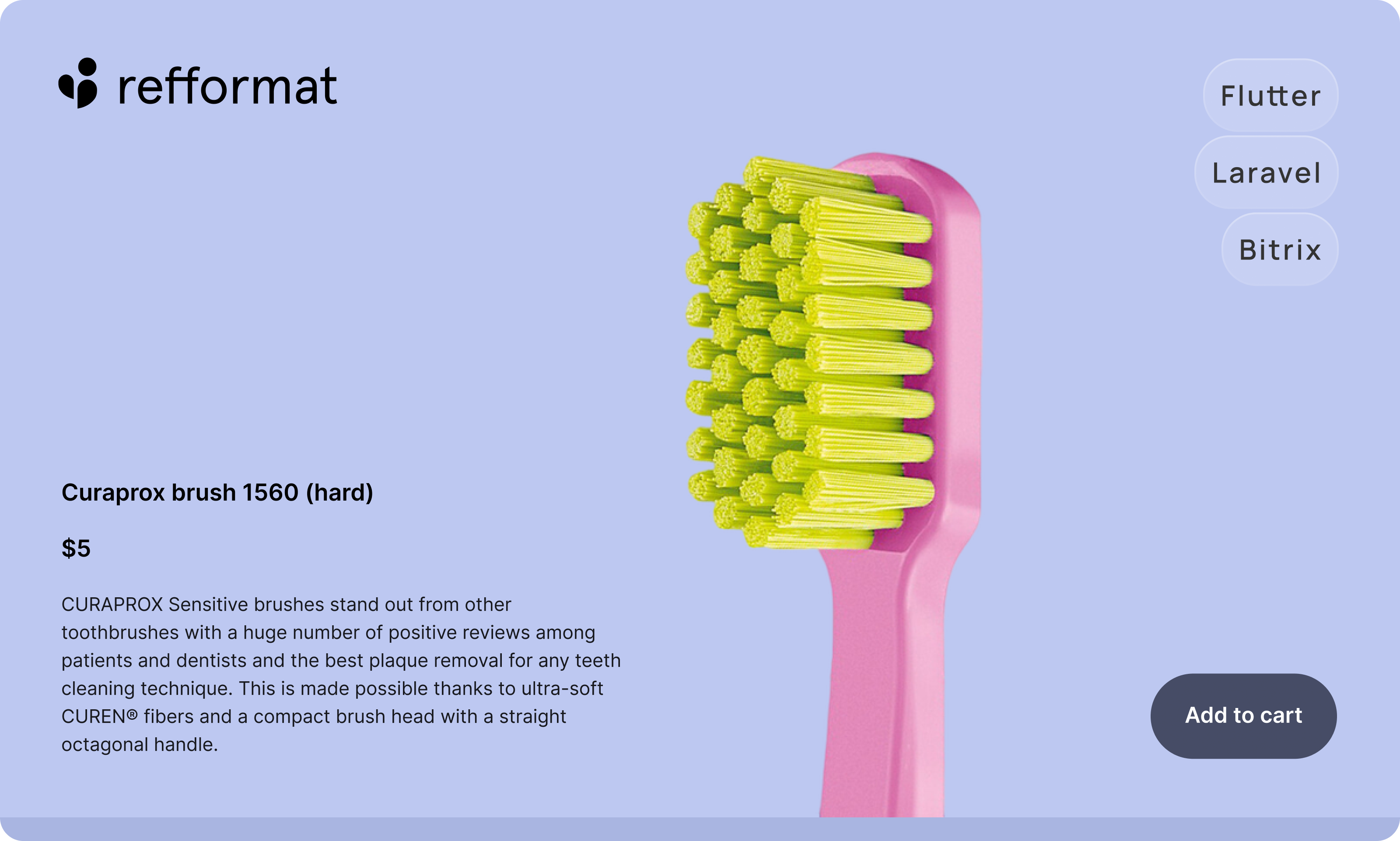 refformat

Flutter

Laravel

Bitrix

Curaprox brush 1560 (hard)

$5

CURAPROX Sensitive brushes stand out from other toothbrushes with a huge number of positive reviews among patients and dentists and the best plaque removal for any teeth cleaning technique. This is made possible thanks to ultra-soft CUREN® fibers and a compact brush head with a straight octagonal handle.

Add to cart